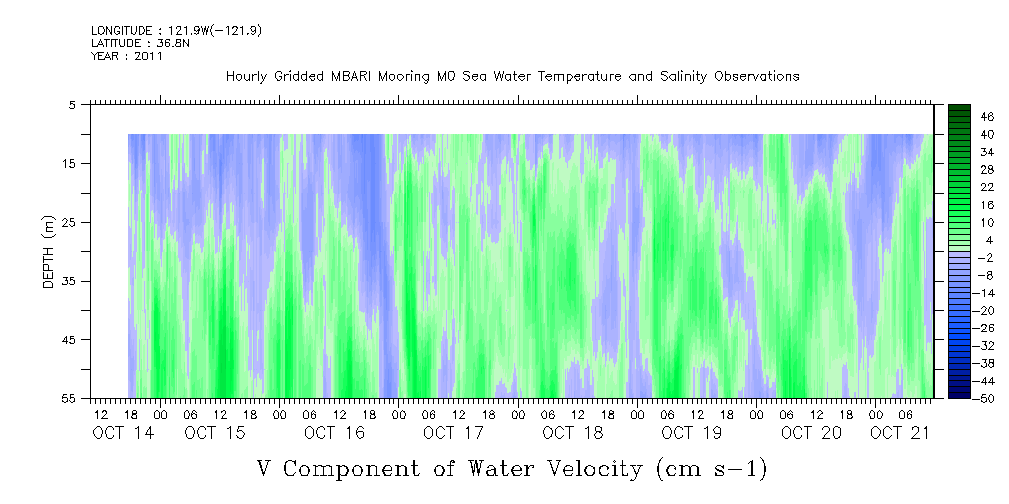 LONGITUDE : 121.9W(-121.9)
LATITUDE : 36.8N
YEAR : 2011

Hourly Gridded MBARI Mooring M0 Sea Water Temperature and Salinity Observations

DEPTH (m)

5
15
25
35
45
55

46
40
34
28
22
16
10
4
-2
-8
-14
-20
-26
-32
-38
-44
-50

12 18 00 06 12 18 00 06 12 18 00 06 12 18 00 06 12 18 00 06 12 18 00 06 12 18 00 06
OCT 14 OCT 15 OCT 16 OCT 17 OCT 18 OCT 19 OCT 20 OCT 21

V Component of Water Velocity (cm s-1)